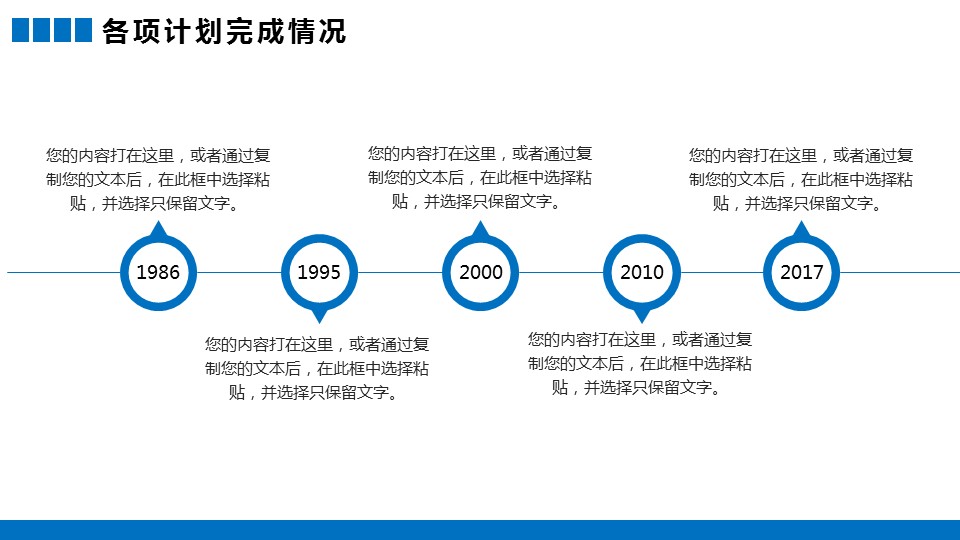 各项计划完成情况

您的内容打在这里，或者通过复制您的文本后，在此框中选择粘贴，并选择只保留文字。

您的内容打在这里，或者通过复制您的文本后，在此框中选择粘贴，并选择只保留文字。

您的内容打在这里，或者通过复制您的文本后，在此框中选择粘贴，并选择只保留文字。

1986

1995

2000

2010

2017

您的内容打在这里，或者通过复制您的文本后，在此框中选择粘贴，并选择只保留文字。

您的内容打在这里，或者通过复制您的文本后，在此框中选择粘贴，并选择只保留文字。